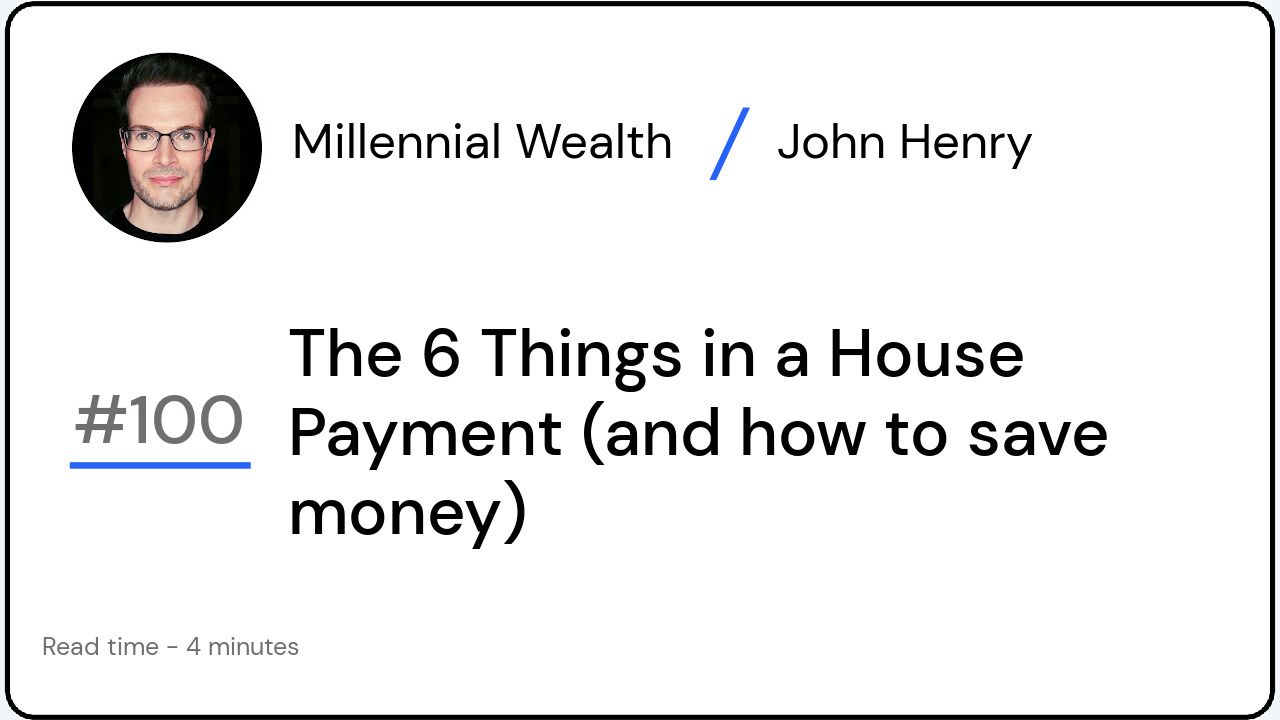 Millennial Wealth / John Henry

#100

The 6 Things in a House Payment (and how to save money)

Read time - 4 minutes